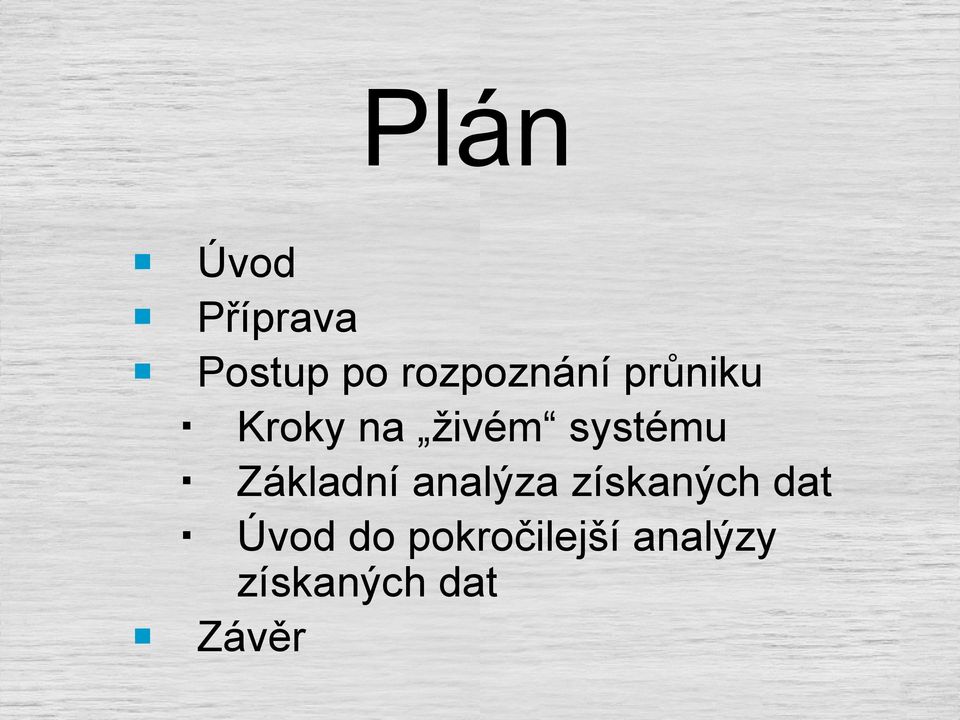 Plán

- Úvod
- Příprava
- Postup po rozpoznání průniku
  - Kroky na „živém“ systému
  - Základní analýza získaných dat
  - Úvod do pokročilejší analýzy získaných dat
- Závěr